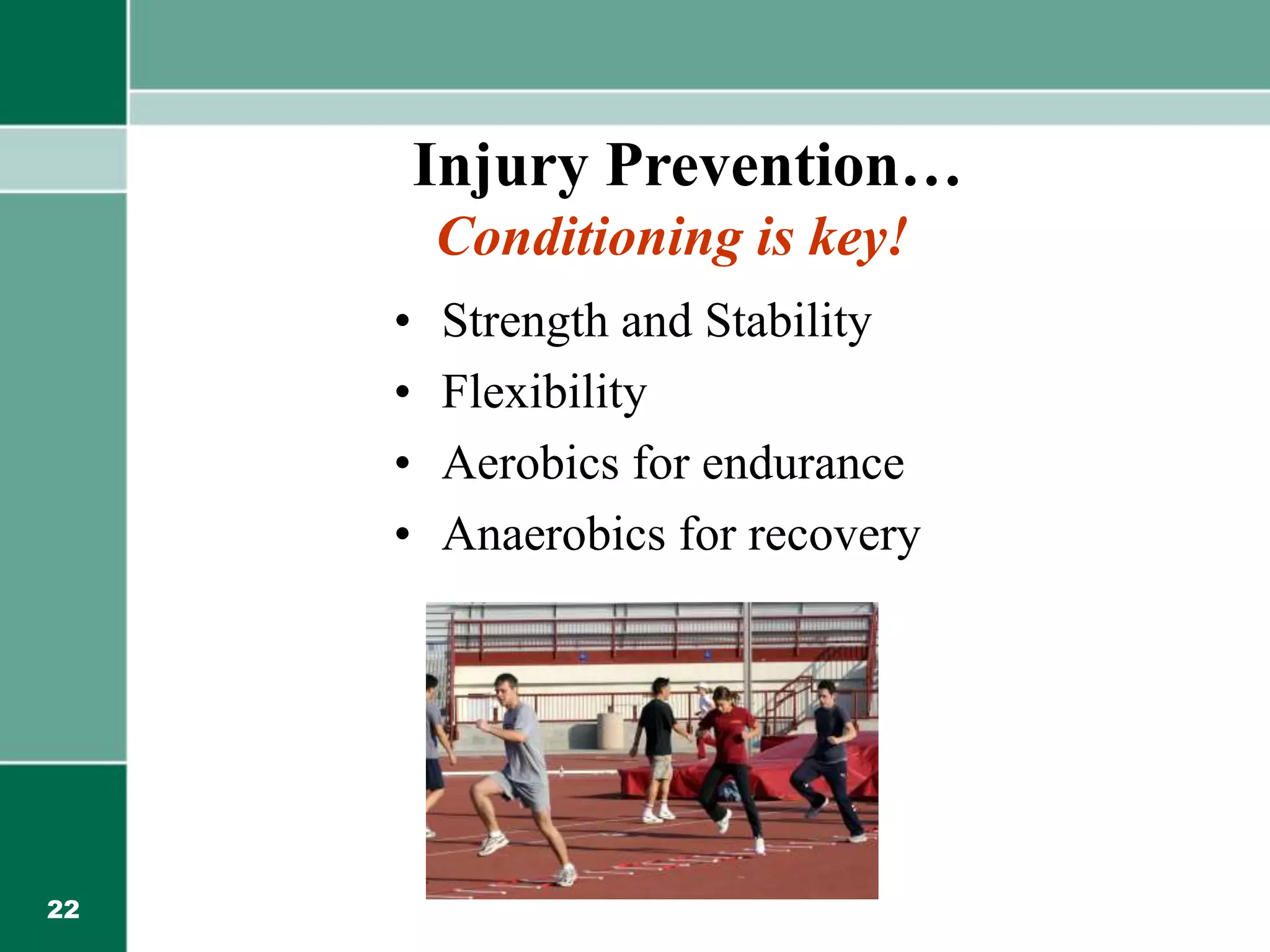 Injury Prevention…
Conditioning is key!

• Strength and Stability
• Flexibility
• Aerobics for endurance
• Anaerobics for recovery

22